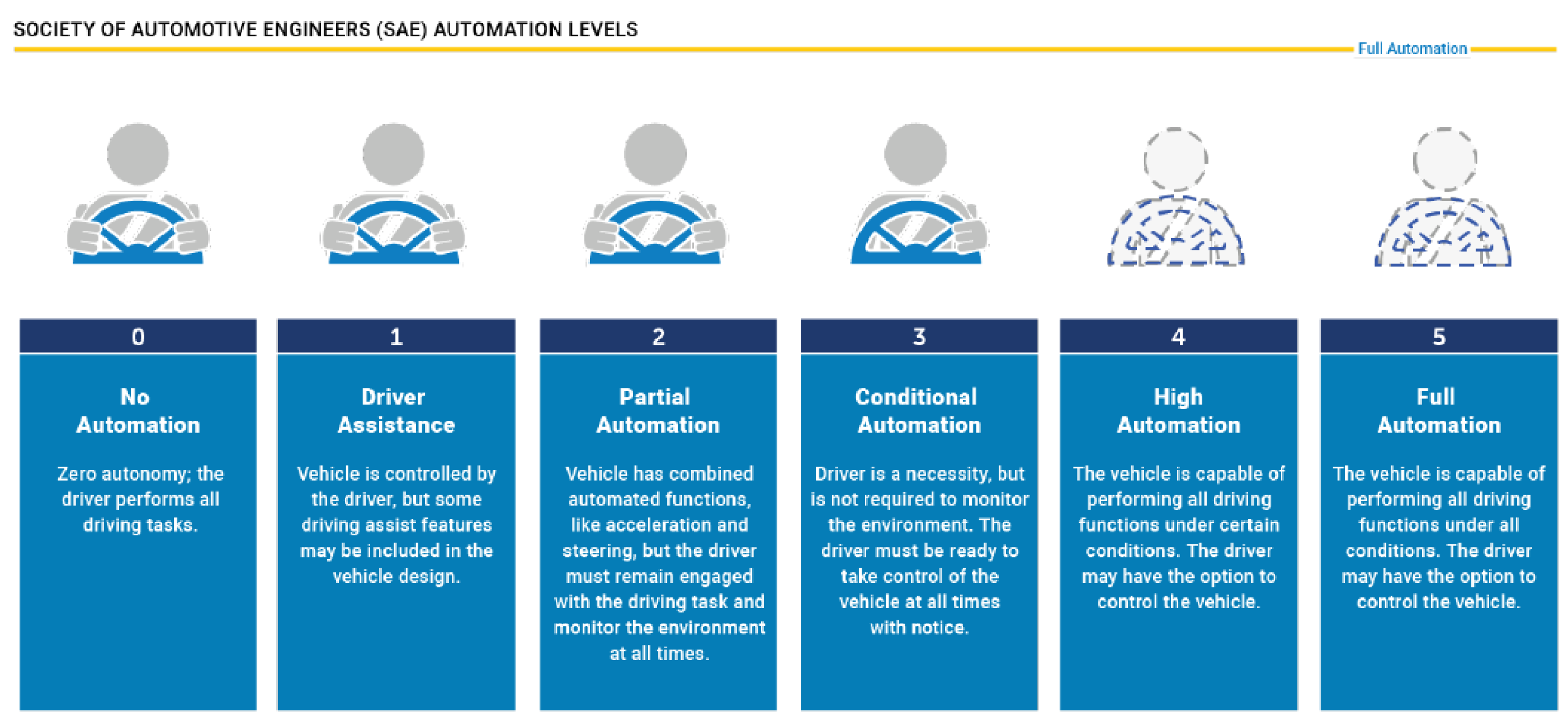 SOCIETY OF AUTOMOTIVE ENGINEERS (SAE) AUTOMATION LEVELS

Full Automation

0

No Automation

Zero autonomy; the driver performs all driving tasks.

1

Driver Assistance

Vehicle is controlled by the driver, but some driving assist features may be included in the vehicle design.

2

Partial Automation

Vehicle has combined automated functions, like acceleration and steering, but the driver must remain engaged with the driving task and monitor the environment at all times.

3

Conditional Automation

Driver is a necessity, but is not required to monitor the environment. The driver must be ready to take control of the vehicle at all times with notice.

4

High Automation

The vehicle is capable of performing all driving functions under certain conditions. The driver may have the option to control the vehicle.

5

Full Automation

The vehicle is capable of performing all driving functions under all conditions. The driver may have the option to control the vehicle.